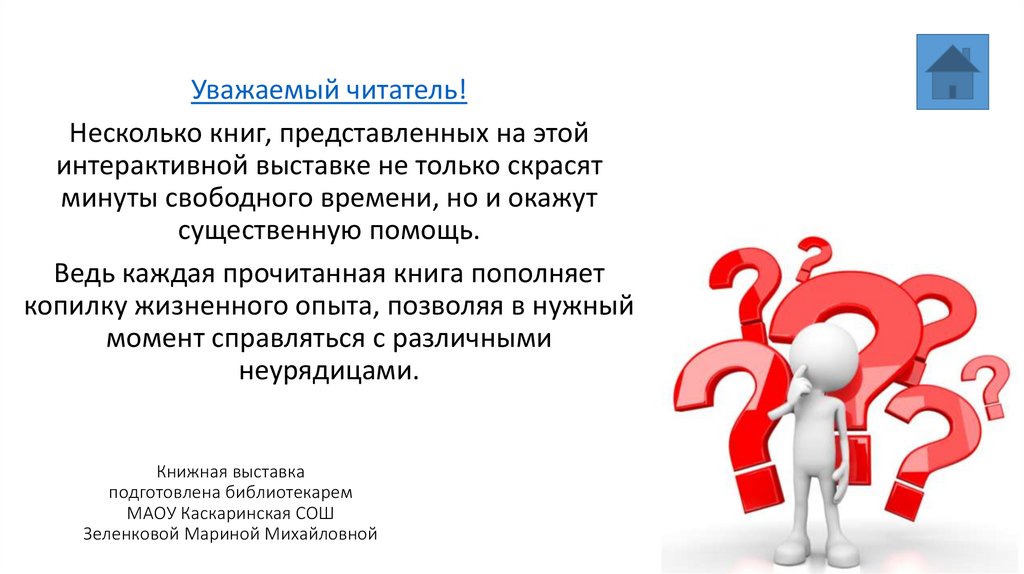 Уважаемый читатель!

Несколько книг, представленных на этой интерактивной выставке не только скрасят минуты свободного времени, но и окажут существенную помощь.

Ведь каждая прочитанная книга пополняет копилку жизненного опыта, позволяя в нужный момент справляться с различными неурядицами.

Книжная выставка
подготовлена библиотекарем
МАОУ Каскаринская СОШ
Зеленковой Мариной Михайловной